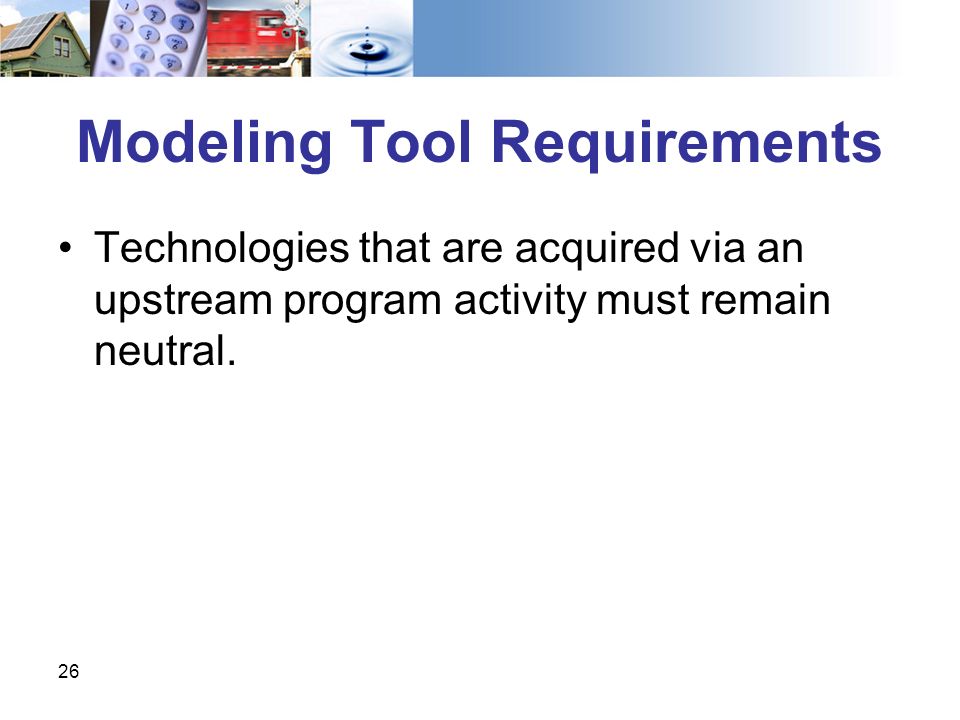 Modeling Tool Requirements

• Technologies that are acquired via an upstream program activity must remain neutral.

26